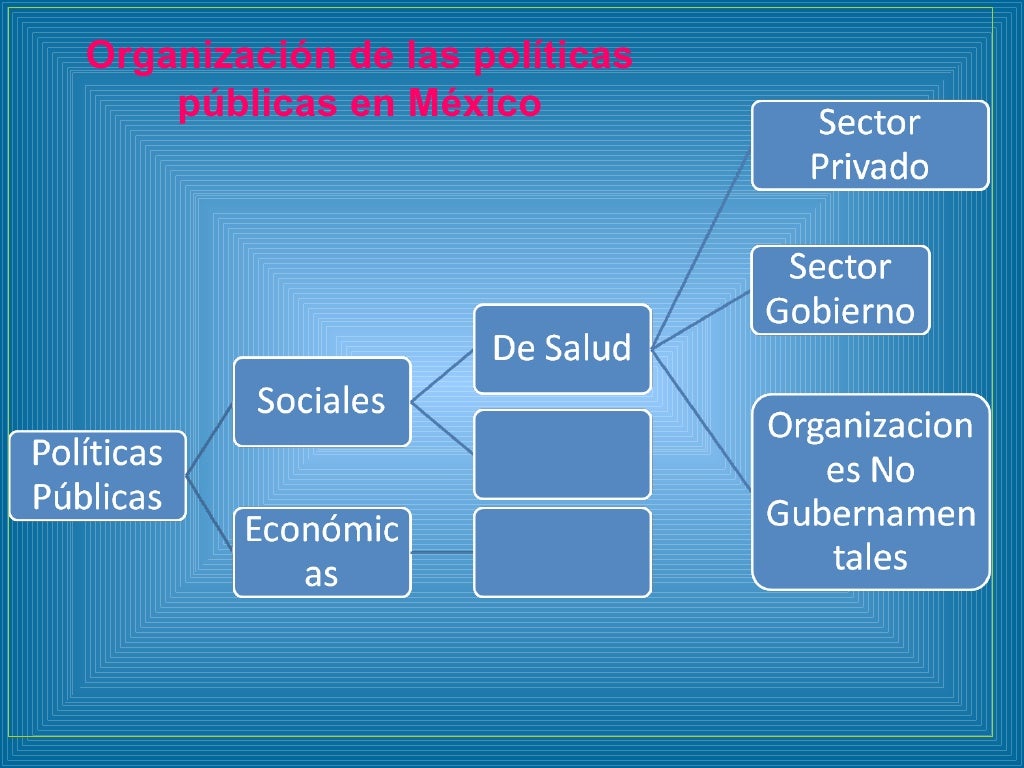 Organización de las políticas públicas en México

Políticas Públicas

Sociales

Económicas

De Salud

Sector Privado

Sector Gobierno

Organizaciones No Gubernamentales